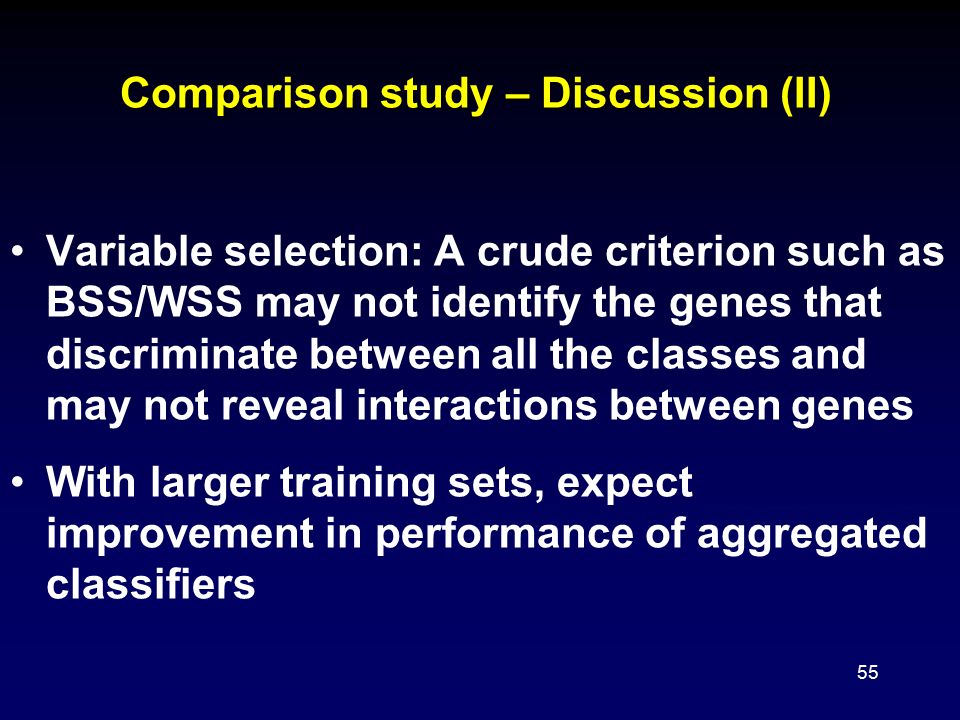 Comparison study – Discussion (II)

• Variable selection: A crude criterion such as BSS/WSS may not identify the genes that discriminate between all the classes and may not reveal interactions between genes

• With larger training sets, expect improvement in performance of aggregated classifiers

55